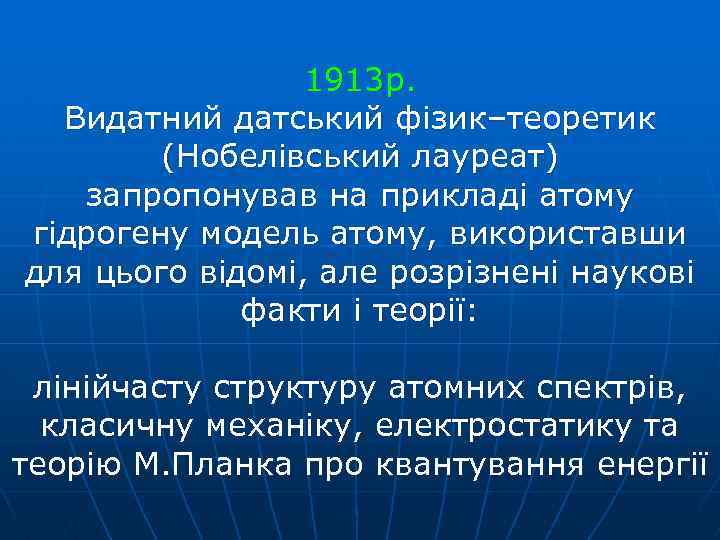 1913р.
Видатний датський фізик–теоретик (Нобелівський лауреат) запропонував на прикладі атому гідрогену модель атому, використавши для цього відомі, але розрізнені наукові факти і теорії:

лінійчасту структуру атомних спектрів, класичну механіку, електростатику та теорію М.Планка про квантування енергії